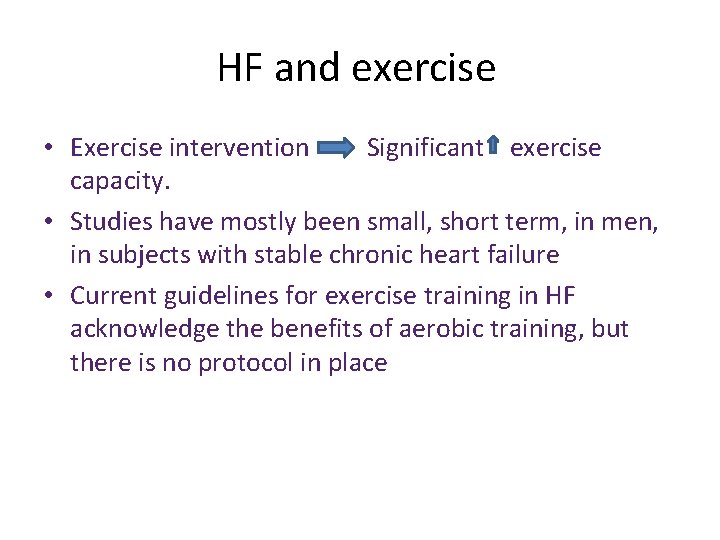 HF and exercise

• Exercise intervention $\Rightarrow$ Significant $\uparrow$ exercise capacity.

• Studies have mostly been small, short term, in men, in subjects with stable chronic heart failure

• Current guidelines for exercise training in HF acknowledge the benefits of aerobic training, but there is no protocol in place